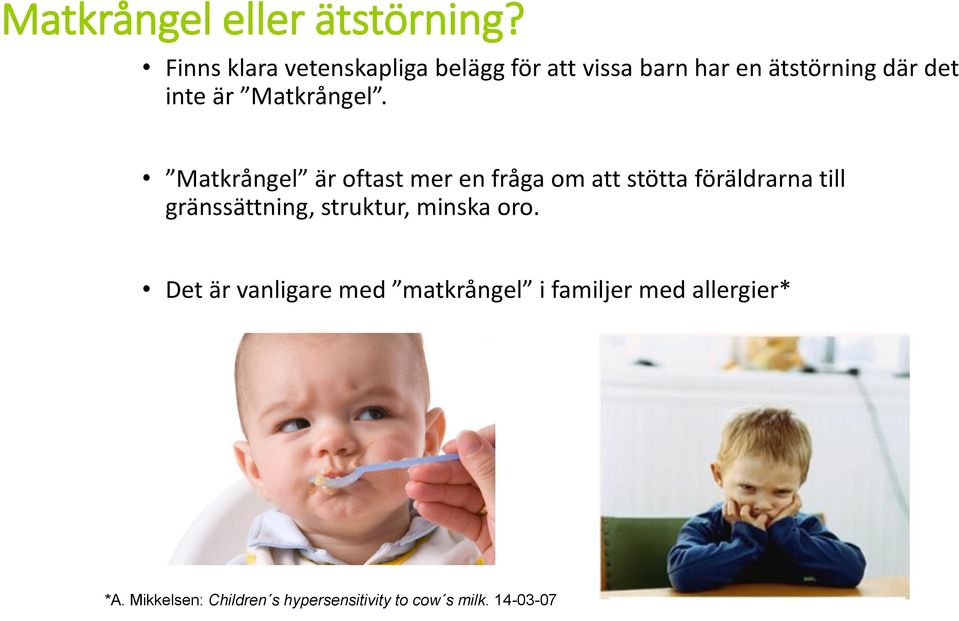 Matkrångel eller ätstörning?

• Finns klara vetenskapliga belägg för att vissa barn har en ätstörning där det inte är ”Matkrångel”.

• ”Matkrångel” är oftast mer en fråga om att stötta föräldrarna till gränssättning, struktur, minska oro.

• Det är vanligare med ”matkrångel” i familjer med allergier*

*A. Mikkelsen: Children´s hypersensitivity to cow´s milk. 14-03-07